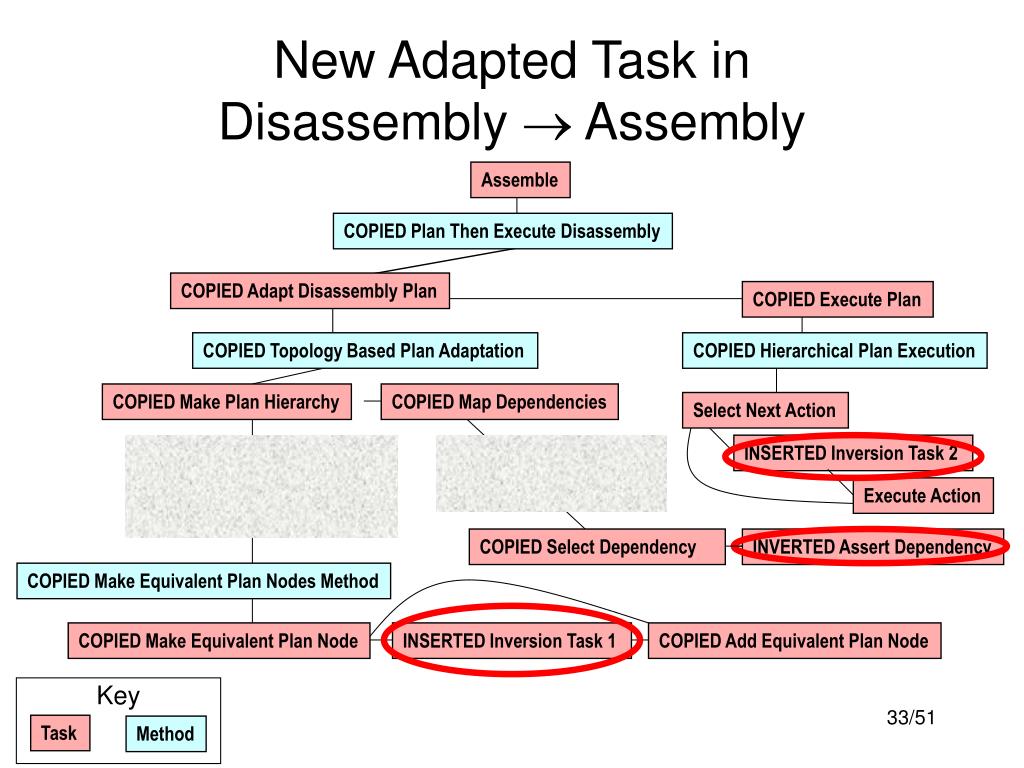 New Adapted Task in Disassembly $\rightarrow$ Assembly

Assemble

COPIED Plan Then Execute Disassembly

COPIED Adapt Disassembly Plan

COPIED Execute Plan

COPIED Topology Based Plan Adaptation

COPIED Hierarchical Plan Execution

COPIED Make Plan Hierarchy

COPIED Map Dependencies

Select Next Action

INSERTED Inversion Task 2

Execute Action

COPIED Select Dependency

INVERTED Assert Dependency

COPIED Make Equivalent Plan Nodes Method

COPIED Make Equivalent Plan Node

INSERTED Inversion Task 1

COPIED Add Equivalent Plan Node

Key

Task

Method

33/51